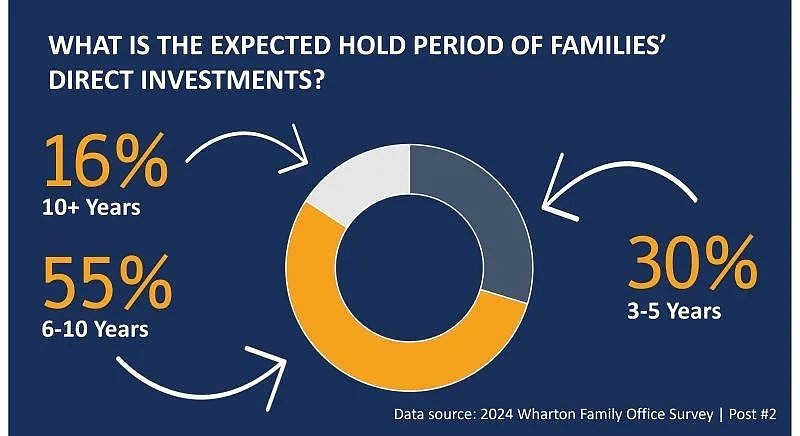 WHAT IS THE EXPECTED HOLD PERIOD OF FAMILIES' DIRECT INVESTMENTS?

16%
10+ Years

55%
6-10 Years

30%
3-5 Years

Data source: 2024 Wharton Family Office Survey | Post #2